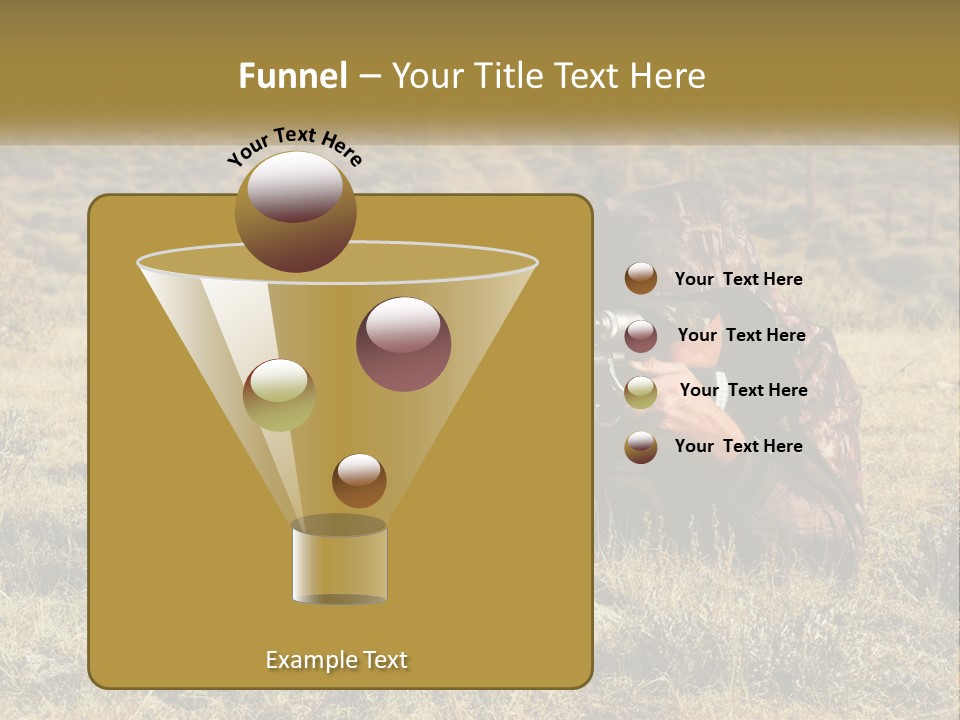 Funnel – Your Title Text Here

Your Text Here

Your Text Here

Your Text Here

Your Text Here

Your Text Here

Example Text